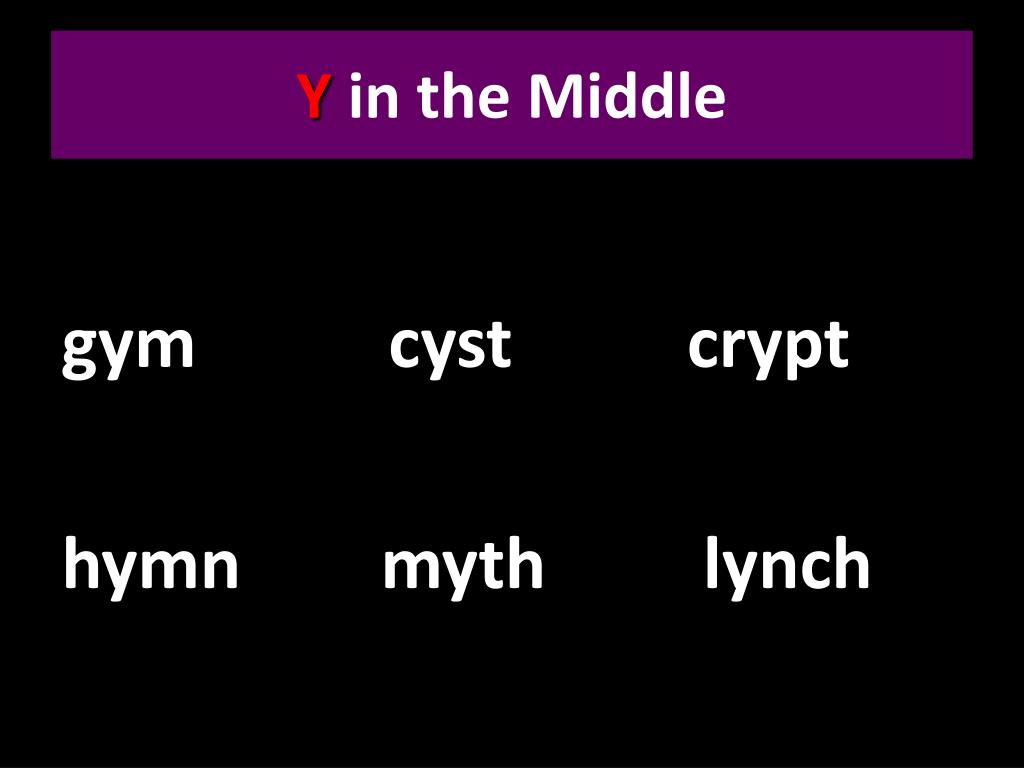 Y in the Middle

gym cyst crypt

hymn myth lynch